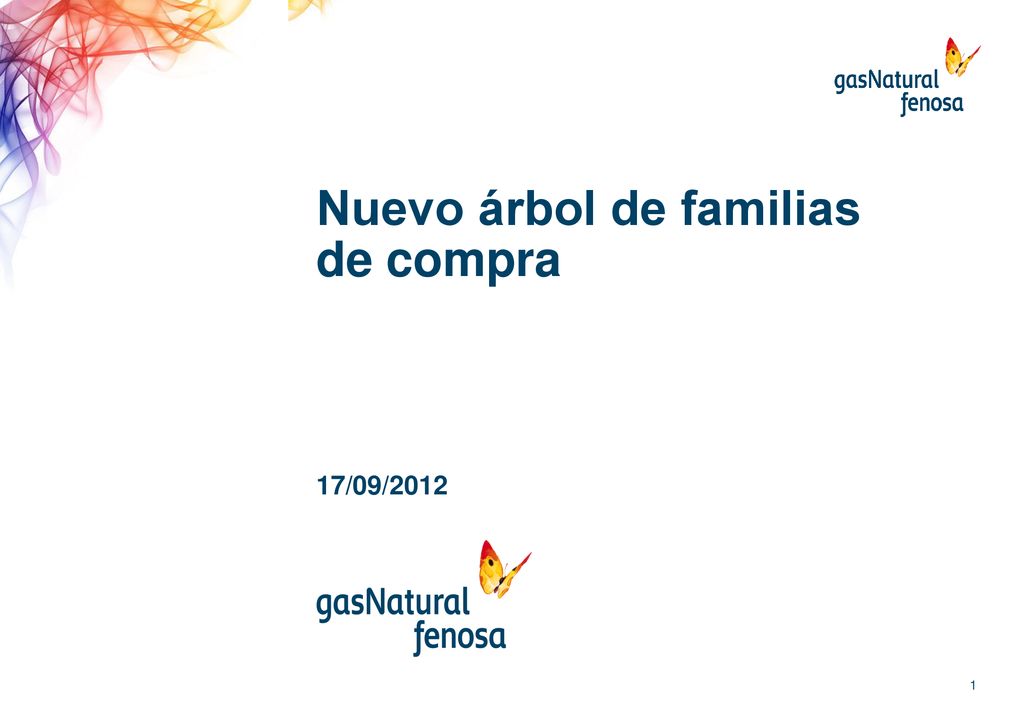 gasNatural
fenosa

Nuevo árbol de familias de compra

17/09/2012

gasNatural
fenosa

1